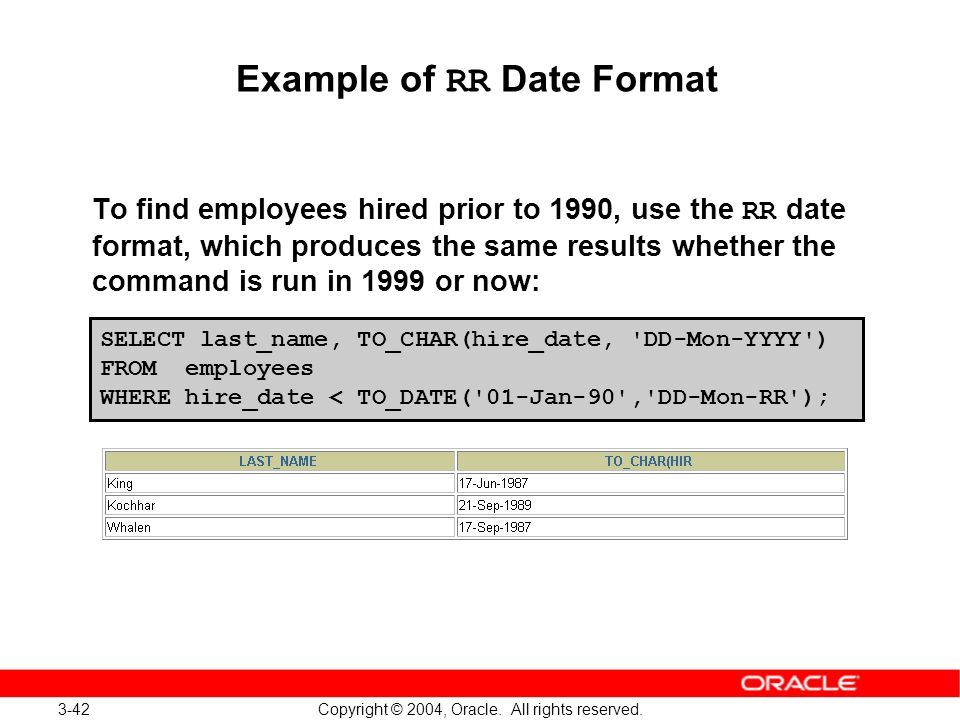 Example of RR Date Format

To find employees hired prior to 1990, use the RR date format, which produces the same results whether the command is run in 1999 or now:

SELECT last_name, TO_CHAR(hire_date, 'DD-Mon-YYYY')
FROM employees
WHERE hire_date < TO_DATE('01-Jan-90','DD-Mon-RR');

| LAST_NAME | TO_CHAR(HIR |
|---|---|
| King | 17-Jun-1987 |
| Kochhar | 21-Sep-1989 |
| Whalen | 17-Sep-1987 |

ORACLE

3-42

Copyright © 2004, Oracle. All rights reserved.